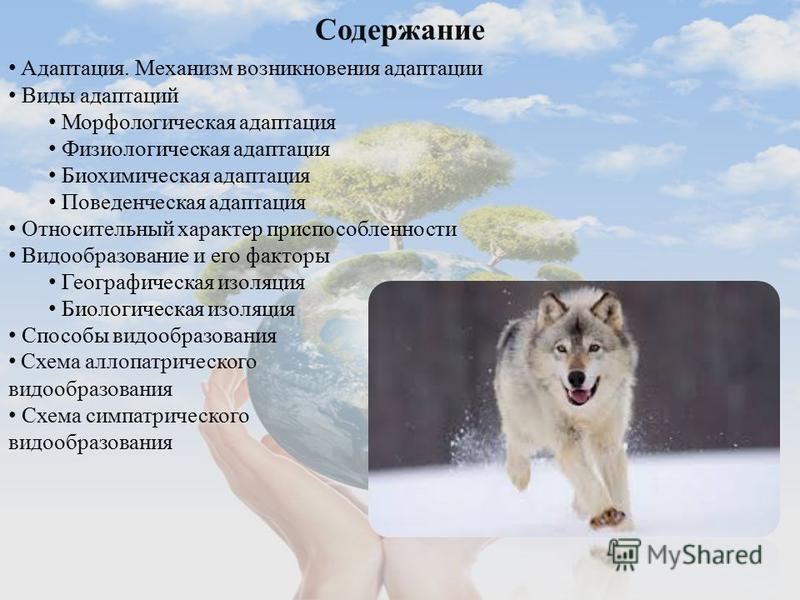 Содержание

• Адаптация. Механизм возникновения адаптации
• Виды адаптаций
• Морфологическая адаптация
• Физиологическая адаптация
• Биохимическая адаптация
• Поведенческая адаптация
• Относительный характер приспособленности
• Видообразование и его факторы
• Географическая изоляция
• Биологическая изоляция
• Способы видообразования
• Схема аллопатрического видообразования
• Схема симпатрического видообразования

MyShared